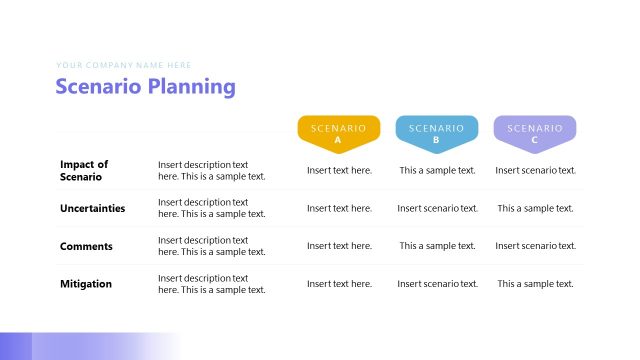 YOUR COMPANY NAME HERE

Scenario Planning

| | | SCENARIO A | SCENARIO B | SCENARIO C |
|---|---|---|---|---|
| Impact of Scenario | Insert description text here. This is a sample text. | Insert text here. | This a sample text. | Insert scenario text. |
| Uncertainties | Insert description text here. This is a sample text. | Insert text here. | Insert scenario text. | This a sample text. |
| Comments | Insert description text here. This is a sample text. | Insert text here. | This a sample text. | Insert scenario text. |
| Mitigation | Insert description text here. This is a sample text. | Insert text here. | Insert scenario text. | This a sample text. |